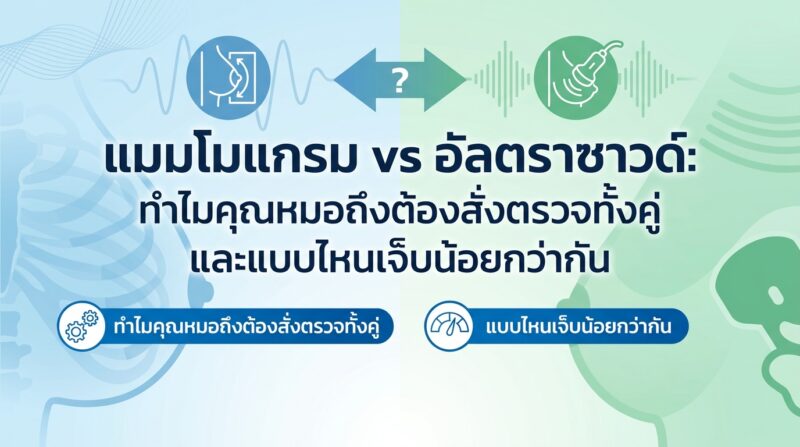 ?

แมมโมแกรม vs อัลตราซาวด์: ทำไมคุณหมอถึงต้องสั่งตรวจทั้งคู่ และแบบไหนเจ็บน้อยกว่ากัน

ทำไมคุณหมอถึงต้องสั่งตรวจทั้งคู่

แบบไหนเจ็บน้อยกว่ากัน